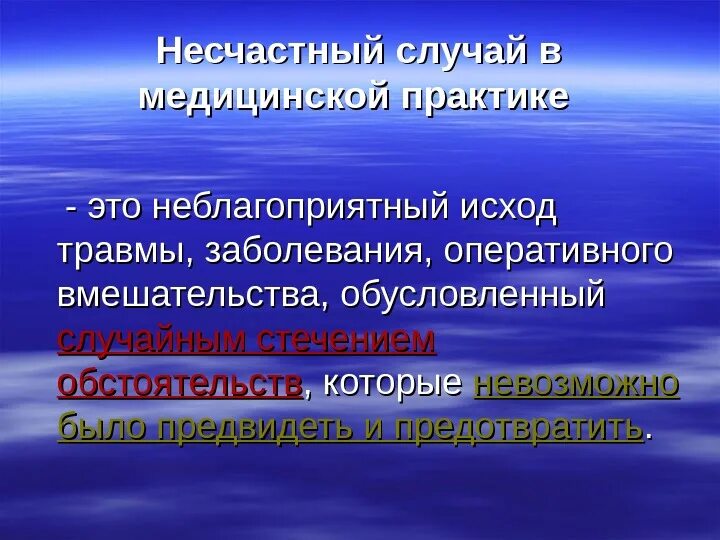 Несчастный случай в медицинской практике

- это неблагоприятный исход травмы, заболевания, оперативного вмешательства, обусловленный случайным стечением обстоятельств, которые невозможно было предвидеть и предотвратить.